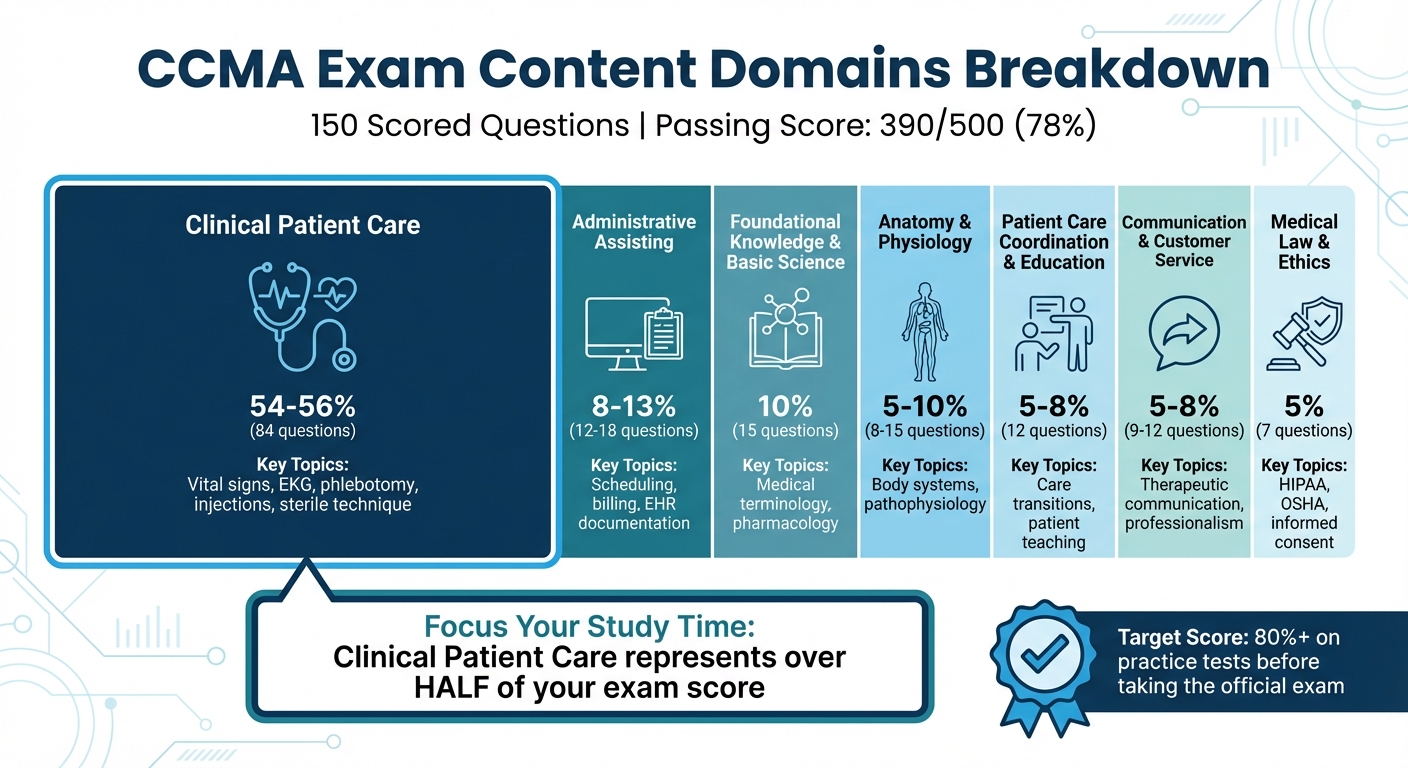 CCMA Exam Content Domains Breakdown

150 Scored Questions | Passing Score: 390/500 (78%)

Clinical Patient Care

54-56%
(84 questions)

Key Topics:
Vital signs, EKG, phlebotomy, injections, sterile technique

Administrative Assisting

8-13%
(12-18 questions)

Key Topics:
Scheduling, billing, EHR documentation

Foundational Knowledge & Basic Science

10%
(15 questions)

Key Topics:
Medical terminology, pharmacology

Anatomy & Physiology

5-10%
(8-15 questions)

Key Topics:
Body systems, pathophysiology

Patient Care Coordination & Education

5-8%
(12 questions)

Key Topics:
Care transitions, patient teaching

Communication & Customer Service

5-8%
(9-12 questions)

Key Topics:
Therapeutic communication, professionalism

Medical Law & Ethics

5%
(7 questions)

Key Topics:
HIPAA, OSHA, informed consent

Focus Your Study Time:
Clinical Patient Care represents over HALF of your exam score

Target Score: 80%+ on practice tests before taking the official exam